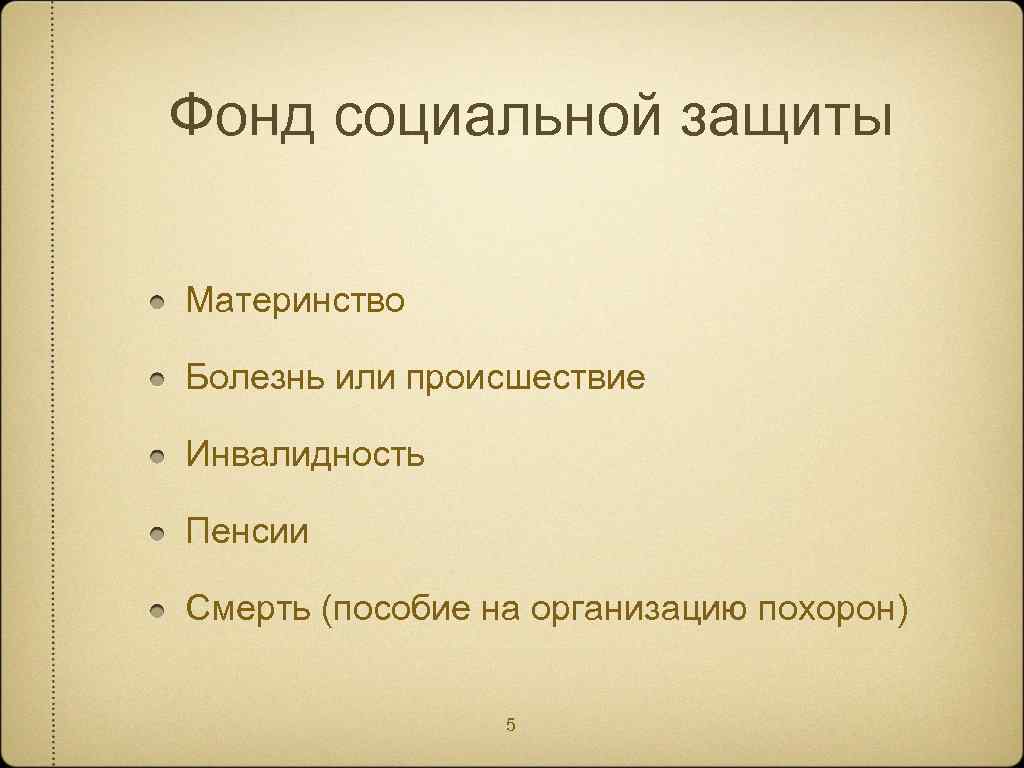 Фонд социальной защиты

Материнство

Болезнь или происшествие

Инвалидность

Пенсии

Смерть (пособие на организацию похорон)

5